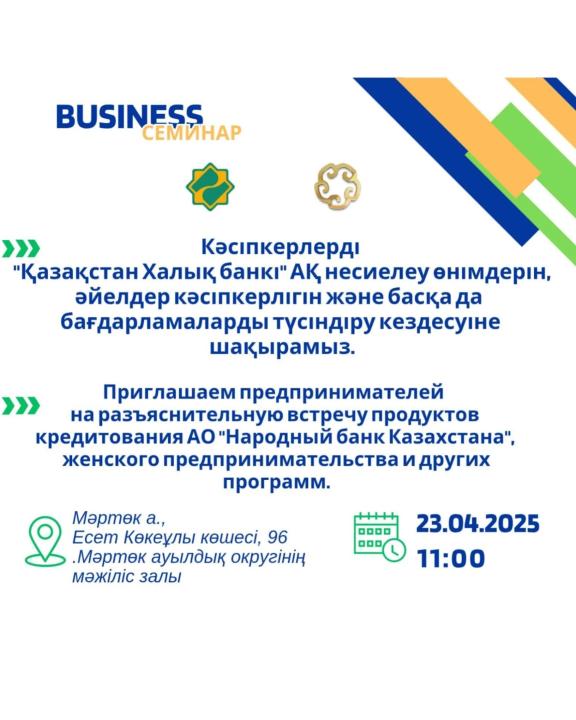 BUSINESS
СЕМИНАР

Кәсіпкерлерді "Қазақстан Халық банкі" АҚ несиелеу өнімдерін, әйелдер кәсіпкерлігін және басқа да бағдарламаларды түсіндіру кездесуіне шақырамыз.

Приглашаем предпринимателей на разъяснительную встречу продуктов кредитования АО "Народный банк Казахстана", женского предпринимательства и других программ.

Мәртөк а., Есет Көкеұлы көшесі, 96 .Мәртөк ауылдық округінің мәжіліс залы

23.04.2025
11:00